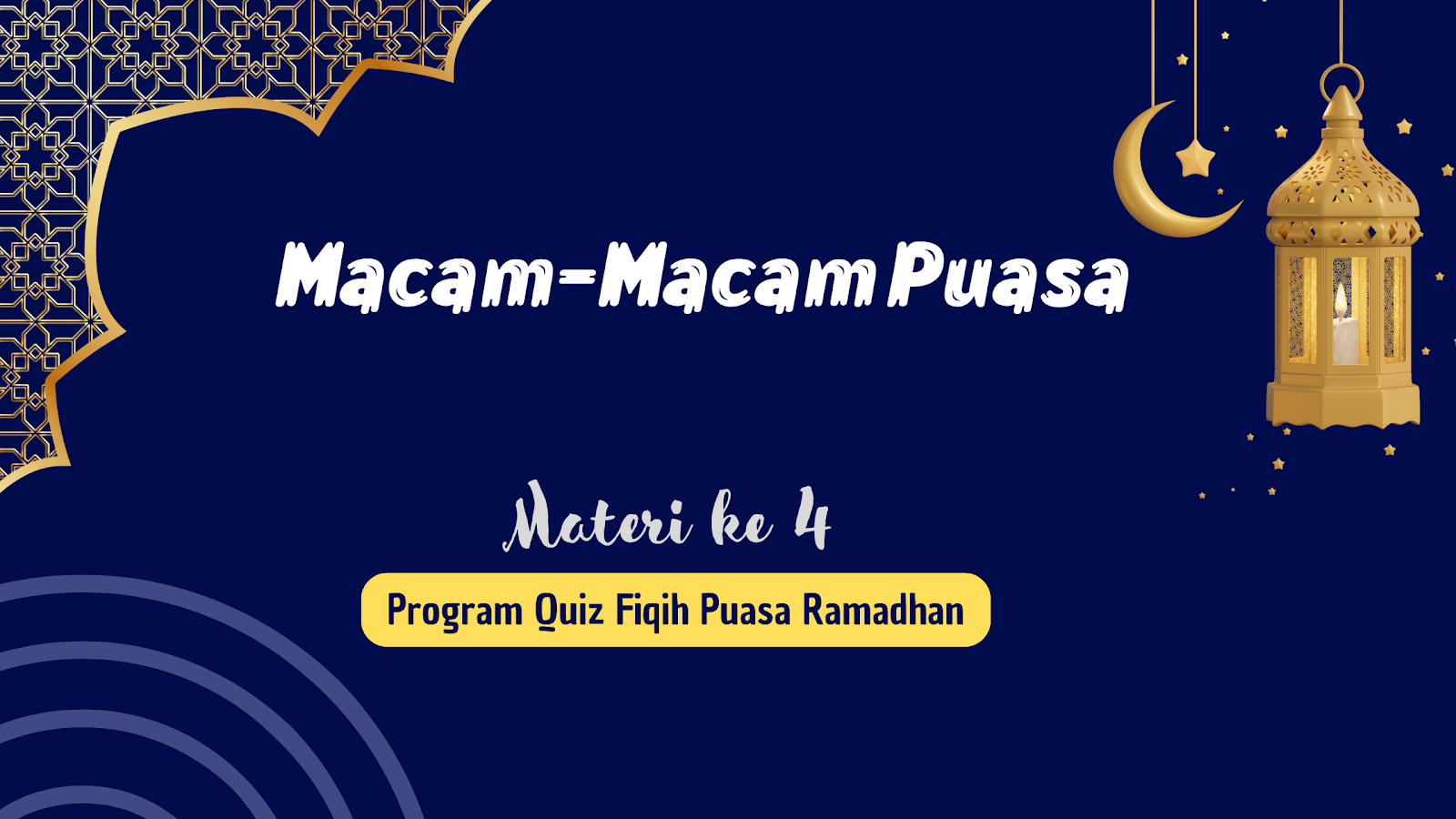 Macam-Macam Puasa

Materi ke 4

Program Quiz Fiqih Puasa Ramadhan